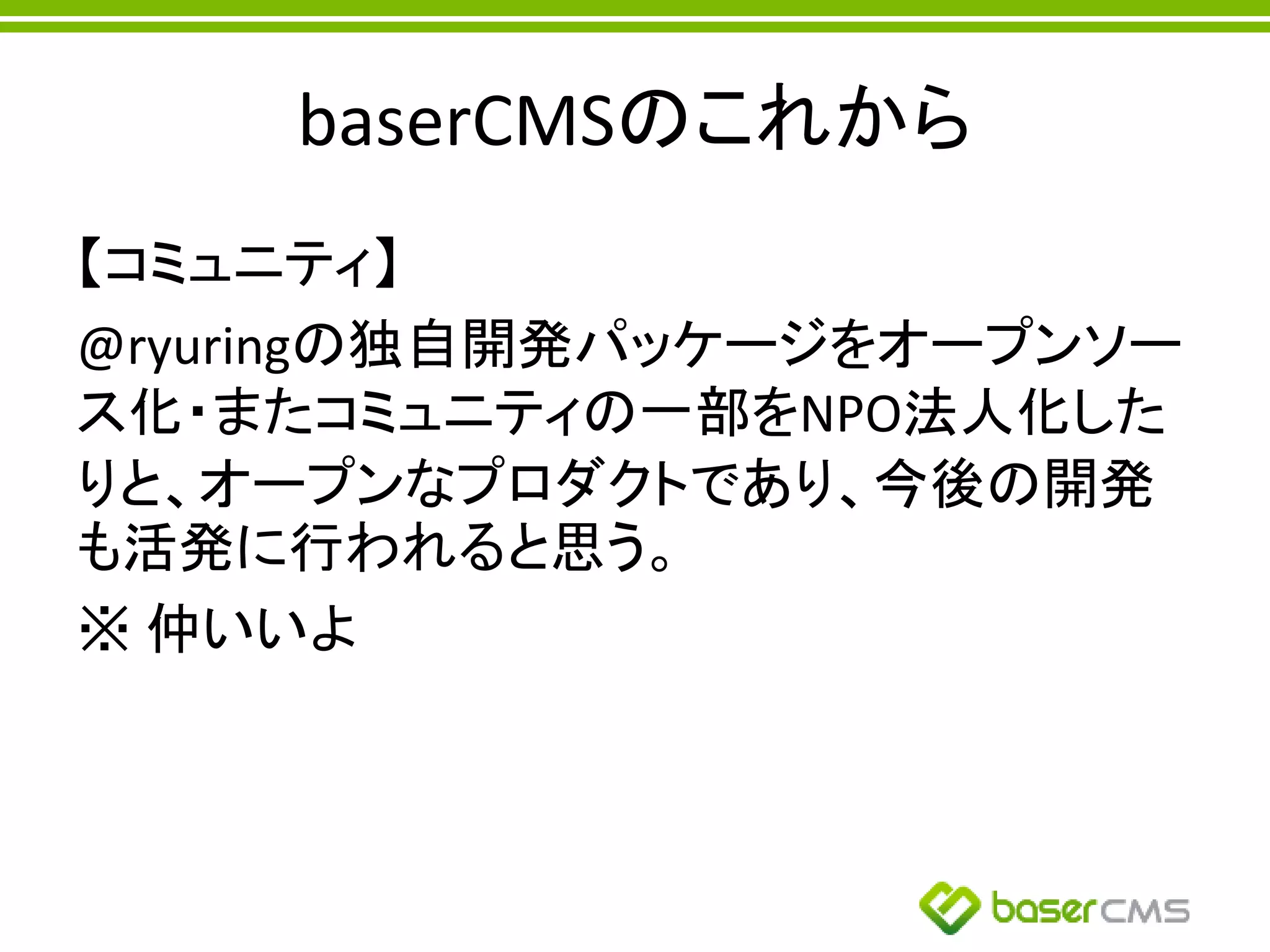 baserCMSのこれから

【コミュニティ】

@ryuringの独自開発パッケージをオープンソース化・またコミュニティの一部をNPO法人化したりと、オープンなプロダクトであり、今後の開発も活発に行われると思う。

※ 仲いいよ

baserCMS